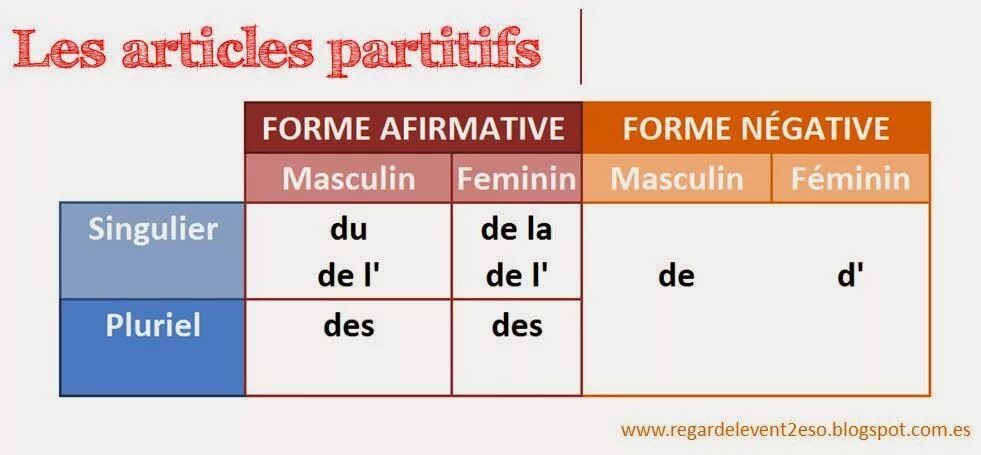 Les articles partitifs

| | FORME AFIRMATIVE | | FORME NÉGATIVE | |
|---|---|---|---|---|
| | Masculin | Feminin | Masculin | Féminin |
| Singulier | du de l' | de la de l' | de | d' |
| Pluriel | des | des | | |

www.regardelevent2eso.blogspot.com.es